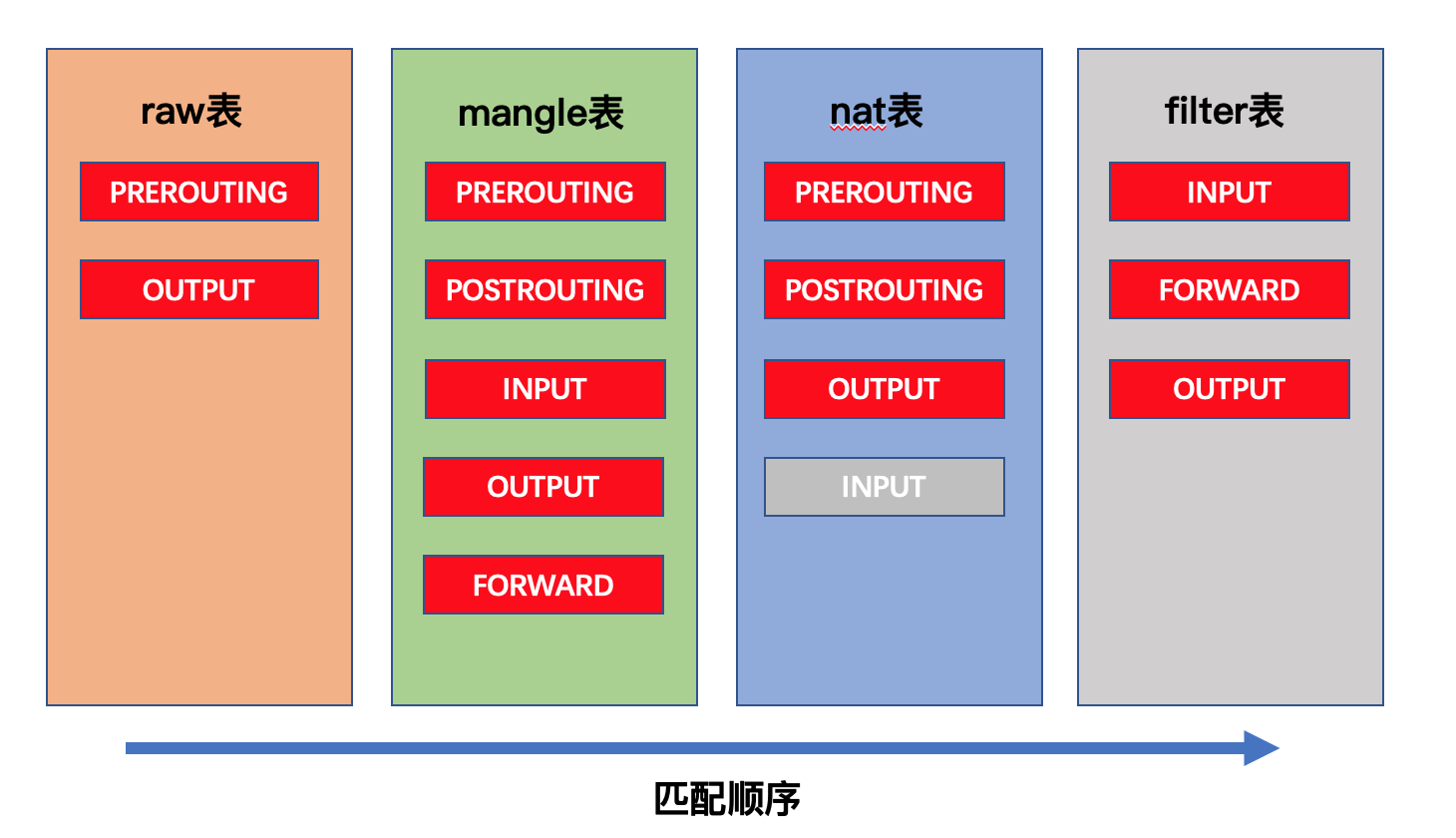 raw表

PREROUTING

OUTPUT

mangle表

PREROUTING

POSTROUTING

INPUT

OUTPUT

FORWARD

nat表

PREROUTING

POSTROUTING

OUTPUT

INPUT

filter表

INPUT

FORWARD

OUTPUT

匹配顺序